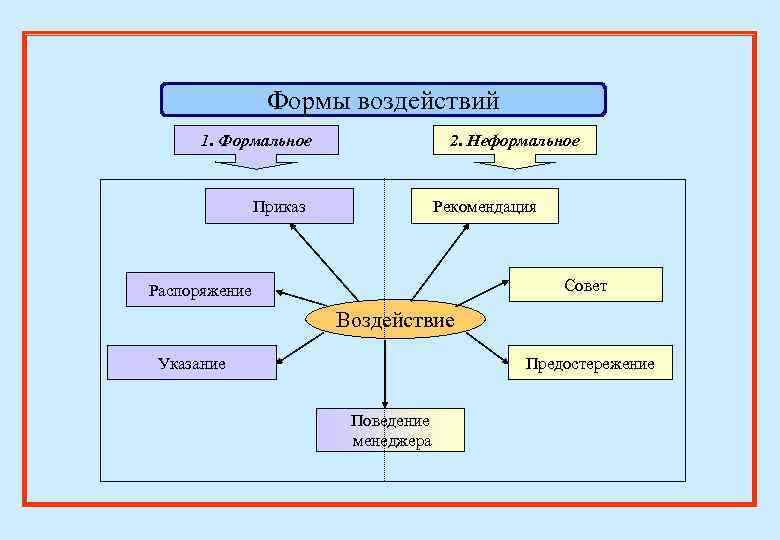 Формы воздействий

1. Формальное

2. Неформальное

Приказ

Рекомендация

Распоряжение

Совет

Воздействие

Указание

Предостережение

Поведение менеджера